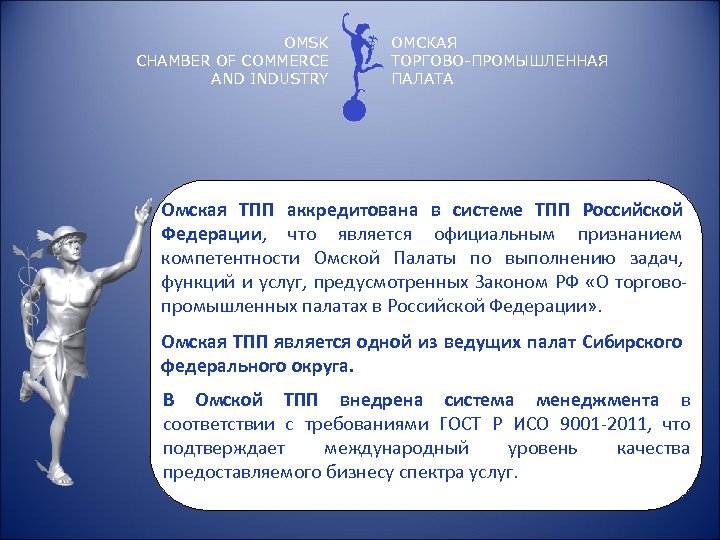 OMSK
CHAMBER OF COMMERCE
AND INDUSTRY

ОМСКАЯ
ТОРГОВО-ПРОМЫШЛЕННАЯ
ПАЛАТА

Омская ТПП аккредитована в системе ТПП Российской Федерации, что является официальным признанием компетентности Омской Палаты по выполнению задач, функций и услуг, предусмотренных Законом РФ «О торгово-промышленных палатах в Российской Федерации».

Омская ТПП является одной из ведущих палат Сибирского федерального округа.

В Омской ТПП внедрена система менеджмента в соответствии с требованиями ГОСТ Р ИСО 9001-2011, что подтверждает международный уровень качества предоставляемого бизнесу спектра услуг.